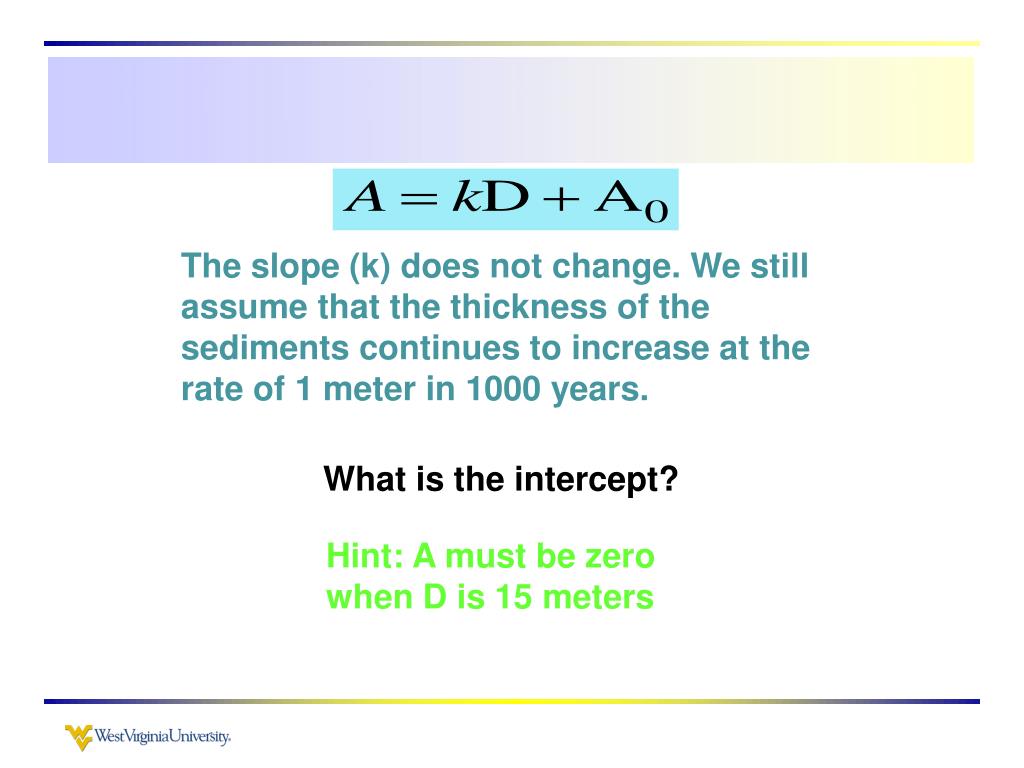 $A = kD + A_0$

The slope (k) does not change. We still assume that the thickness of the sediments continues to increase at the rate of 1 meter in 1000 years.

What is the intercept?

Hint: A must be zero when D is 15 meters

WestVirginiaUniversity.